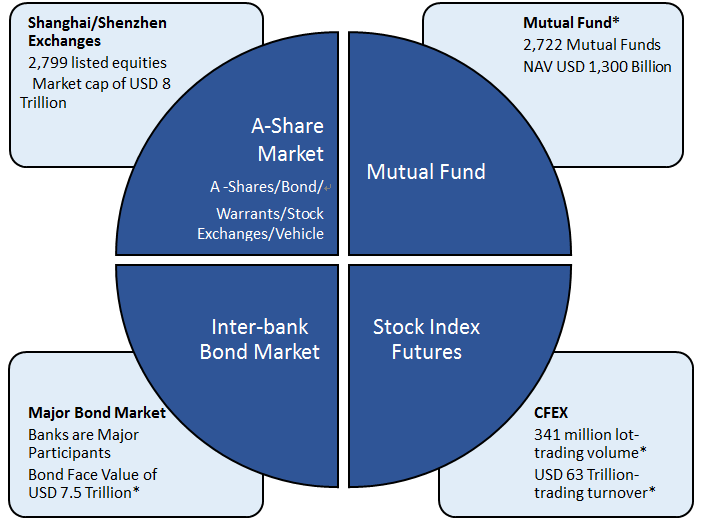 Shanghai/Shenzhen Exchanges
2,799 listed equities
Market cap of USD 8 Trillion

Mutual Fund*
2,722 Mutual Funds
NAV USD 1,300 Billion

A-Share Market
A -Shares/Bond/
Warrants/Stock Exchanges/Vehicle

Mutual Fund

Inter-bank Bond Market

Stock Index Futures

Major Bond Market
Banks are Major Participants
Bond Face Value of USD 7.5 Trillion*

CFEX
341 million lot-trading volume*
USD 63 Trillion-trading turnover*